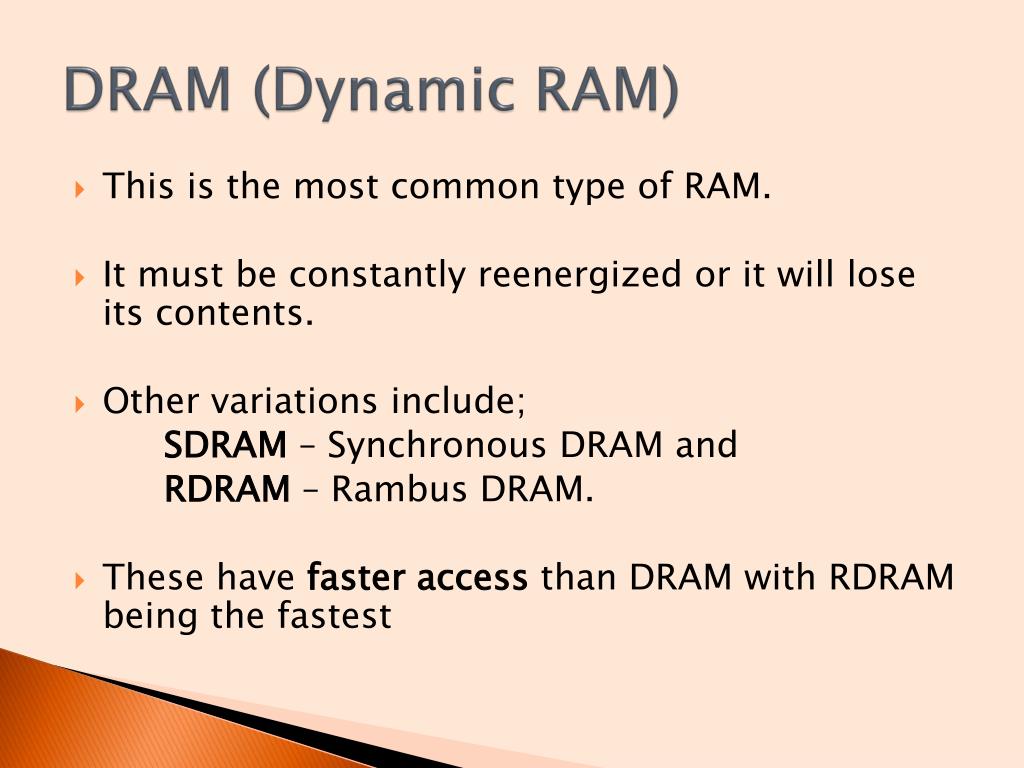 DRAM (Dynamic RAM)

This is the most common type of RAM.

It must be constantly reenergized or it will lose its contents.

Other variations include;
SDRAM – Synchronous DRAM and
RDRAM – Rambus DRAM.

These have faster access than DRAM with RDRAM being the fastest